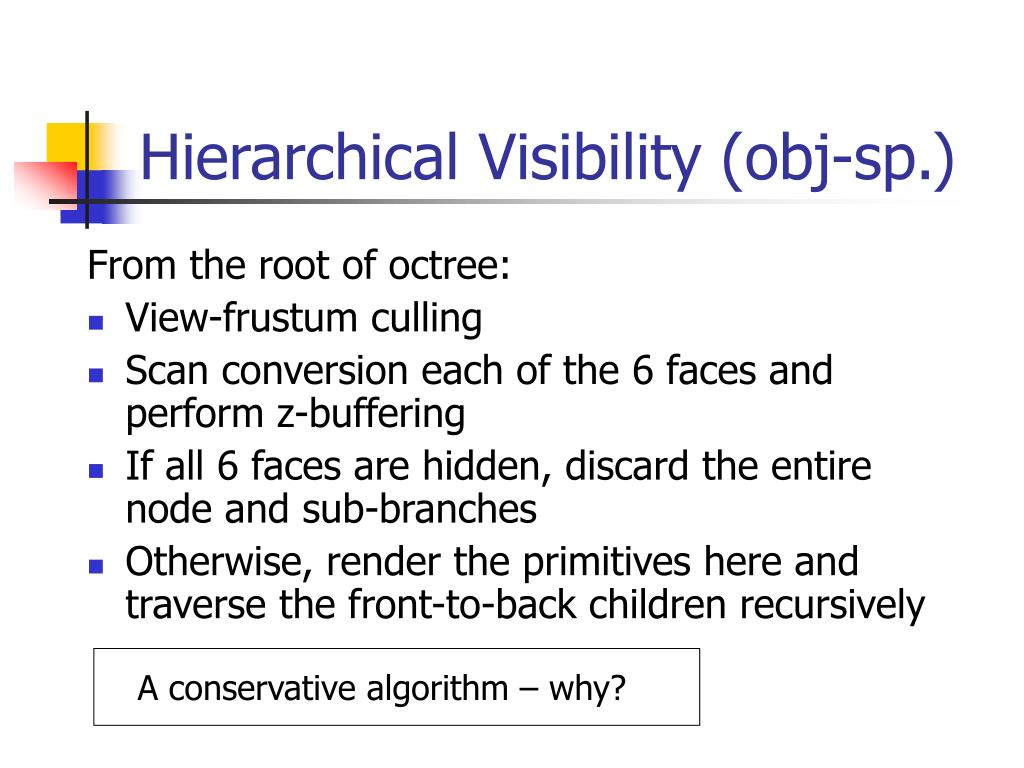 Hierarchical Visibility (obj-sp.)

From the root of octree:

- View-frustum culling
- Scan conversion each of the 6 faces and perform z-buffering
- If all 6 faces are hidden, discard the entire node and sub-branches
- Otherwise, render the primitives here and traverse the front-to-back children recursively

A conservative algorithm – why?